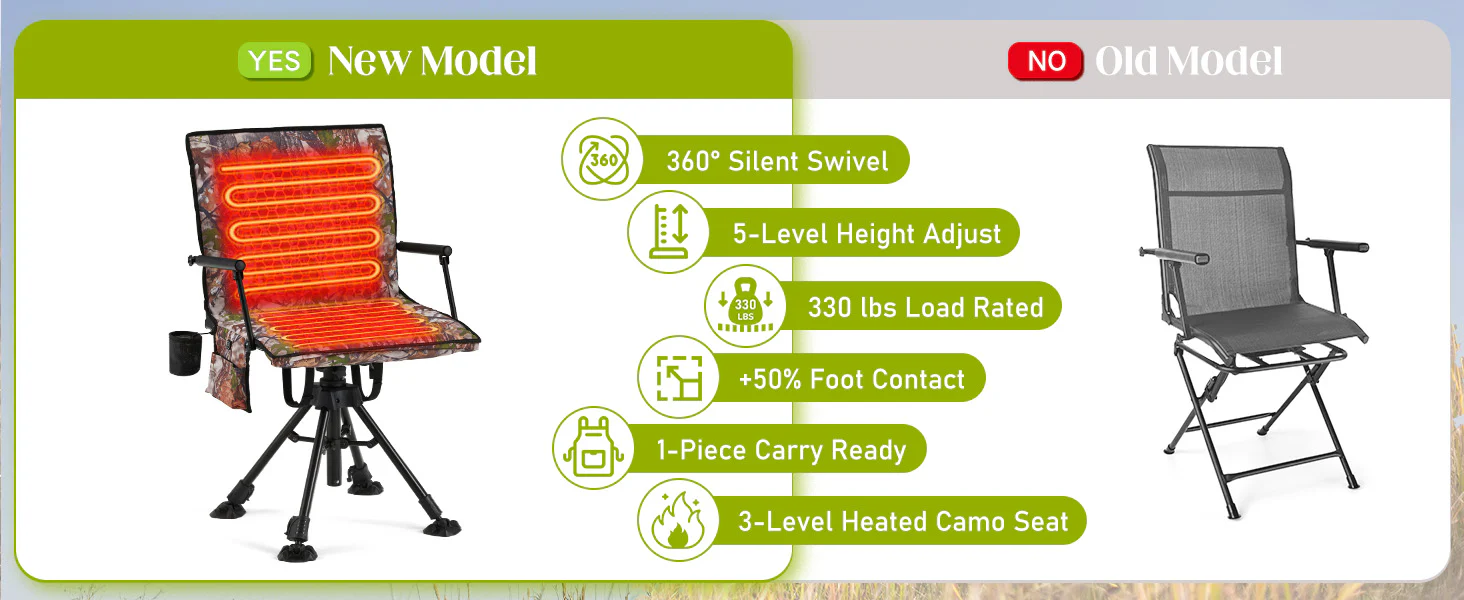 YES New Model

NO Old Model

360

360° Silent Swivel

5-Level Height Adjust

330 LBS

330 lbs Load Rated

+50% Foot Contact

1-Piece Carry Ready

3-Level Heated Camo Seat